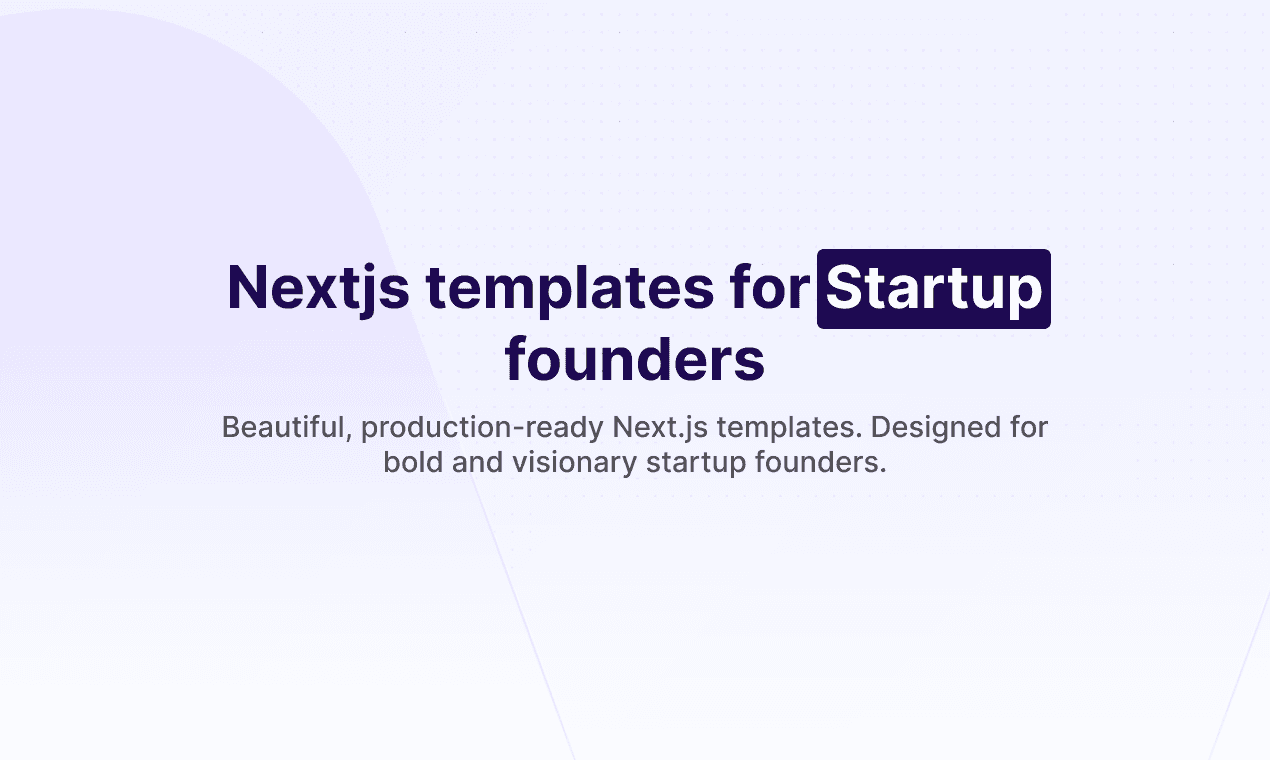 Nextjs templates for Startup founders

Beautiful, production-ready Next.js templates. Designed for bold and visionary startup founders.